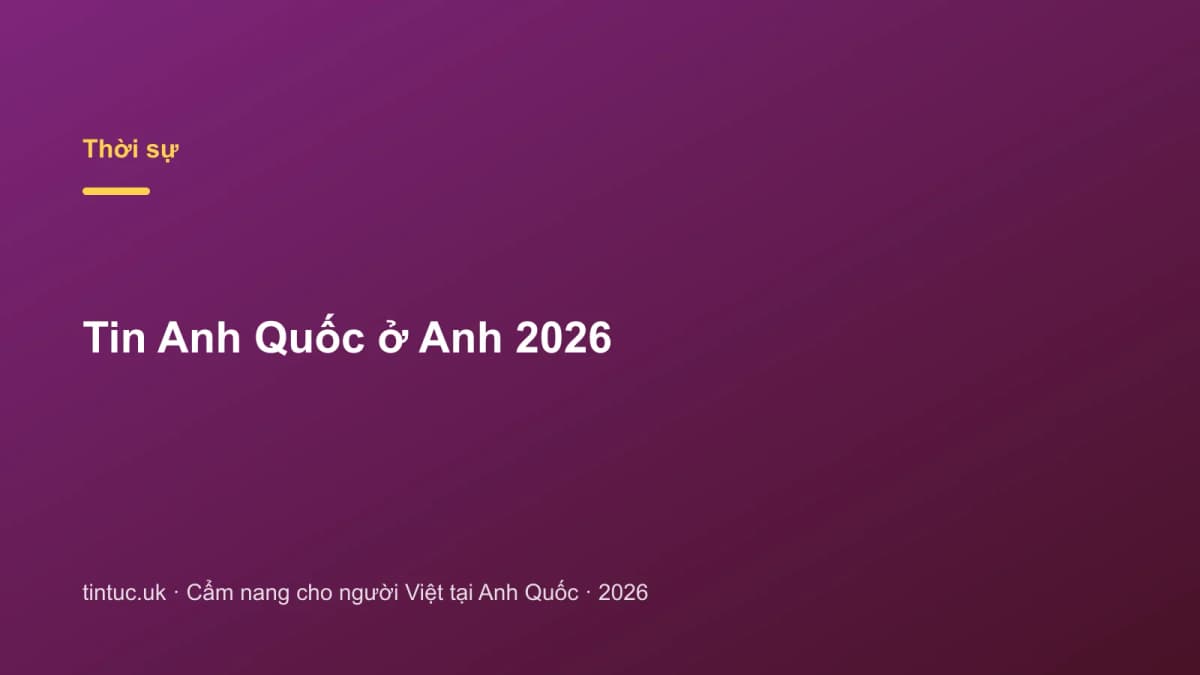 Thời sự

Tin Anh Quốc ở Anh 2026

tintuc.uk · Cẩm nang cho người Việt tại Anh Quốc · 2026